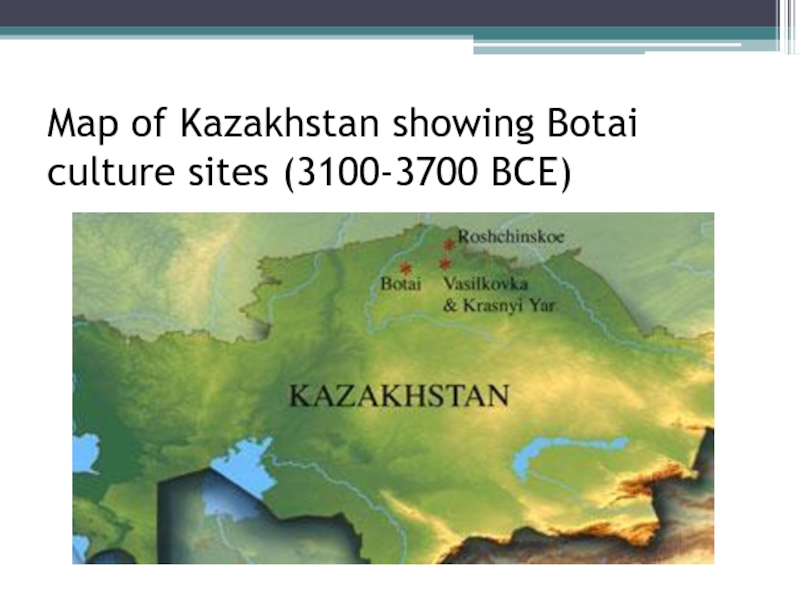 Map of Kazakhstan showing Botai culture sites (3100-3700 BCE)

Roshchinskoe

Botai

Vasilkovka & Krasnyi Yar

KAZAKHSTAN